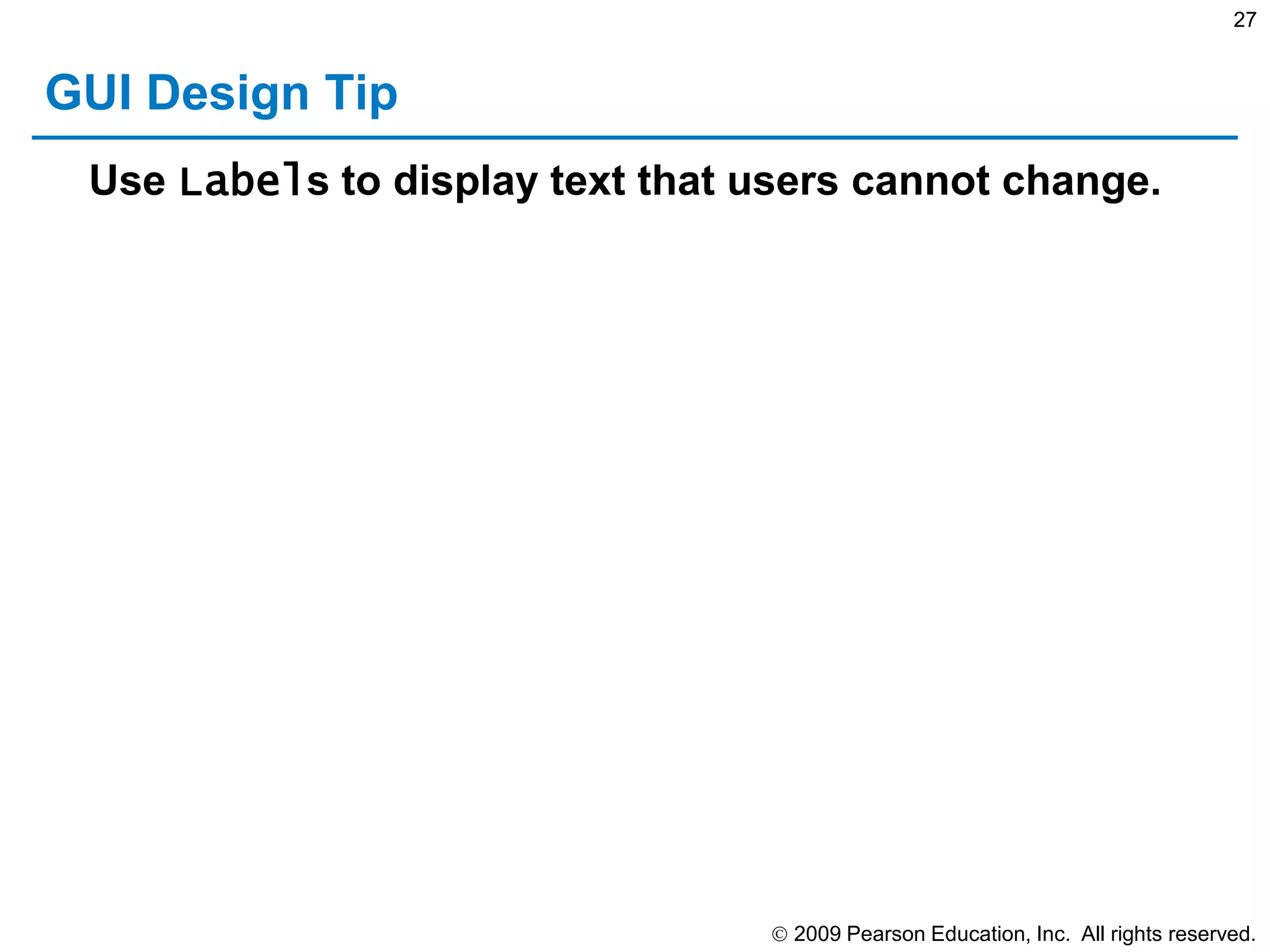 27

GUI Design Tip

Use Labels to display text that users cannot change.

© 2009 Pearson Education, Inc. All rights reserved.